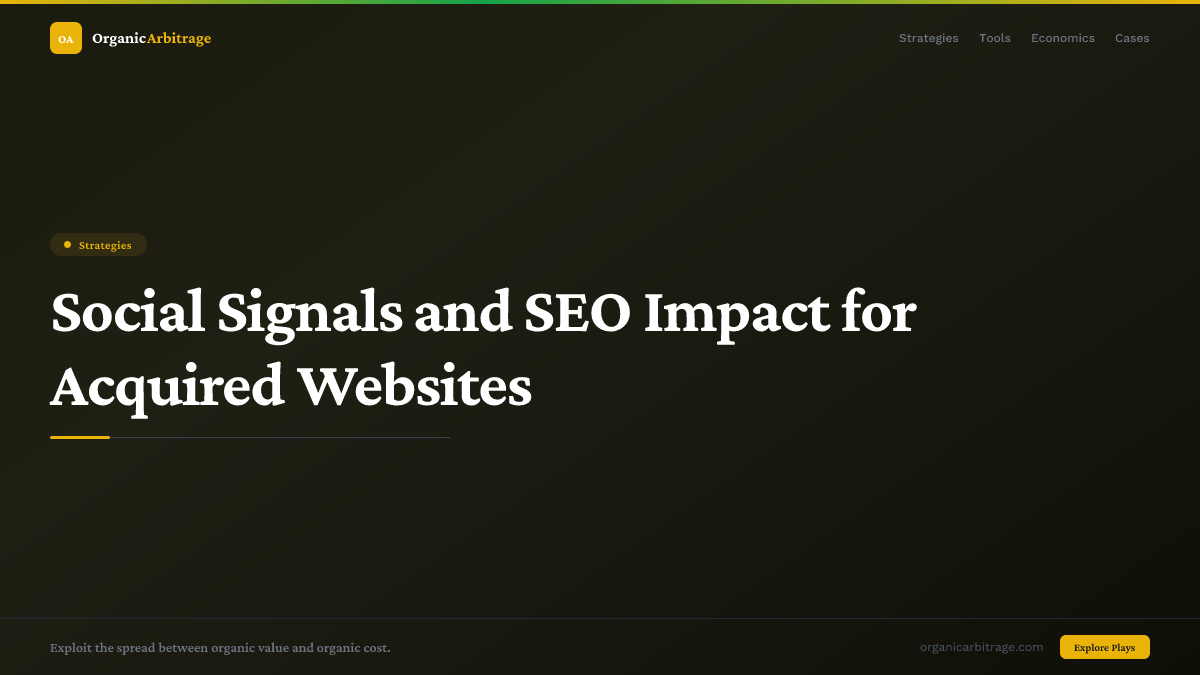 OA OrganicArbitrage

Strategies Tools Economics Cases

Strategies

Social Signals and SEO Impact for Acquired Websites

Exploit the spread between organic value and organic cost.

organicarbitrage.com

Explore Plays